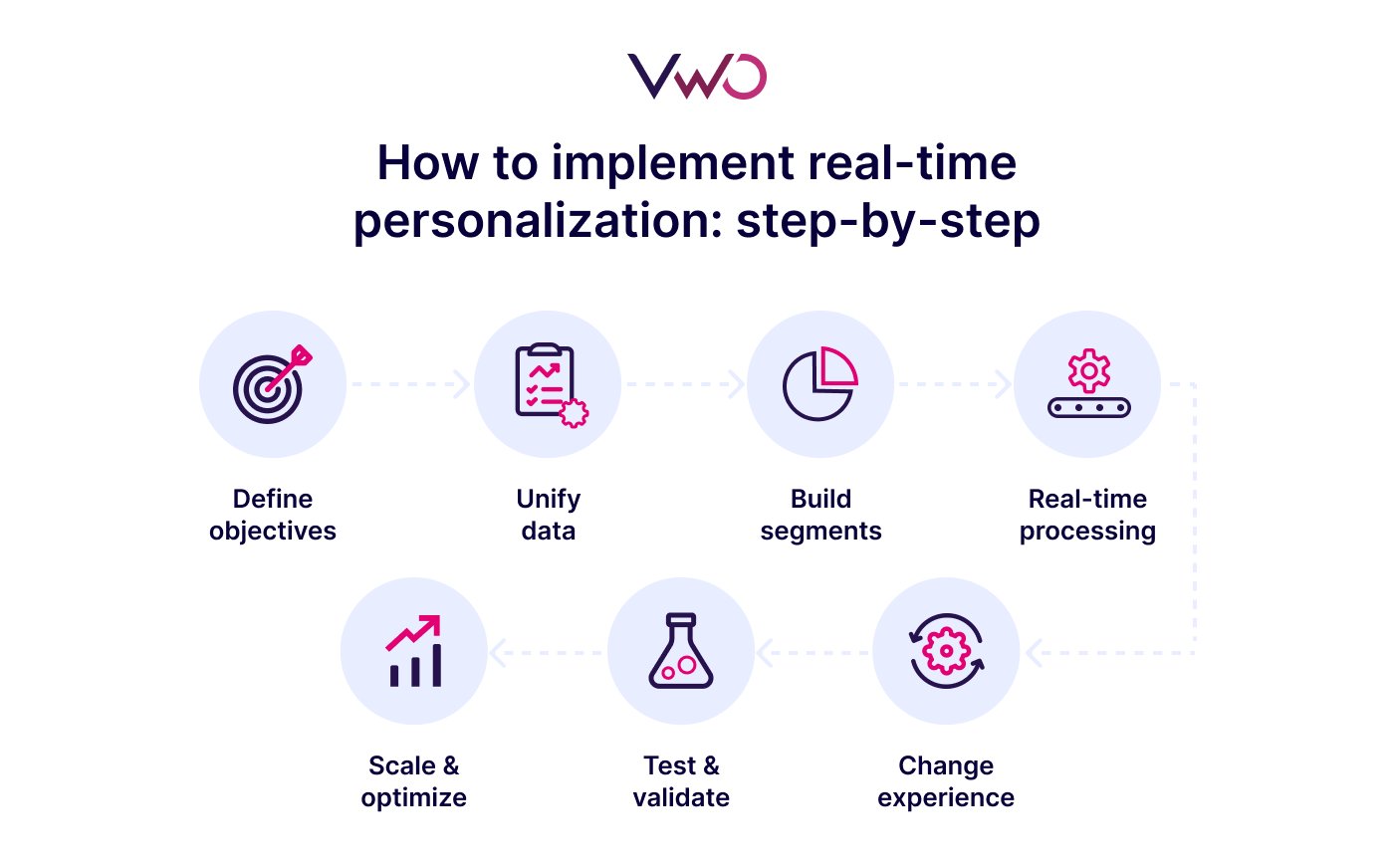 VWO

How to implement real-time personalization: step-by-step

Define objectives

Unify data

Build segments

Real-time processing

Change experience

Test & validate

Scale & optimize